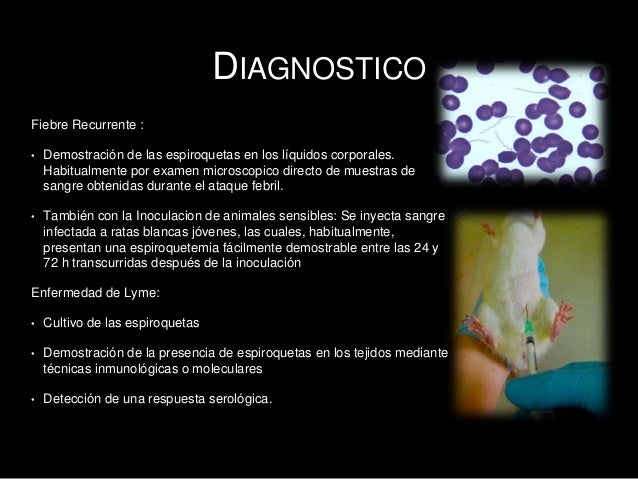 DIAGNOSTICO

Fiebre Recurrente :

• Demostración de las espiroquetas en los líquidos corporales. Habitualmente por examen microscopico directo de muestras de sangre obtenidas durante el ataque febril.

• También con la Inoculacion de animales sensibles: Se inyecta sangre infectada a ratas blancas jóvenes, las cuales, habitualmente, presentan una espiroquetemia fácilmente demostrable entre las 24 y 72 h transcurridas después de la inoculación

Enfermedad de Lyme:

• Cultivo de las espiroquetas

• Demostración de la presencia de espiroquetas en los tejidos mediante técnicas inmunológicas o moleculares

• Detección de una respuesta serológica.